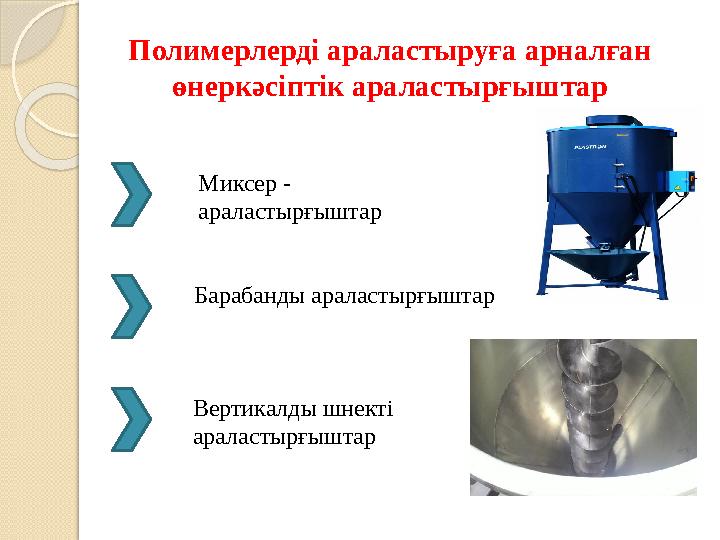 Полимерлерді араластыруға арналған өнеркәсіптік араластырғыштар

Миксер - араластырғыштар

Барабанды араластырғыштар

Вертикалды шнекті араластырғыштар